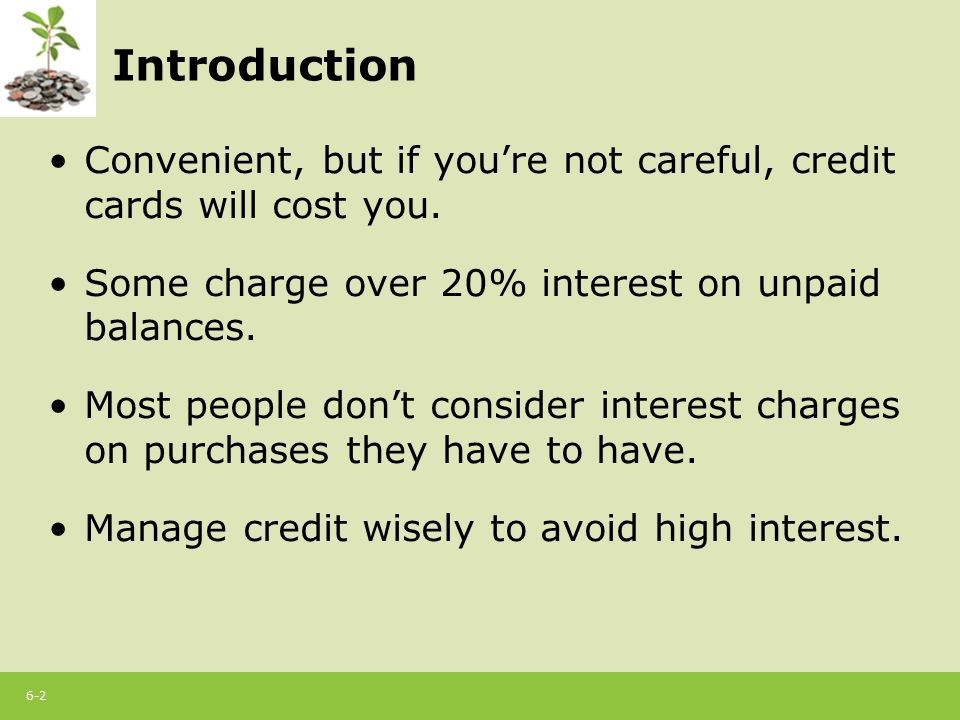 Introduction

• Convenient, but if you’re not careful, credit cards will cost you.

• Some charge over 20% interest on unpaid balances.

• Most people don’t consider interest charges on purchases they have to have.

• Manage credit wisely to avoid high interest.

6-2